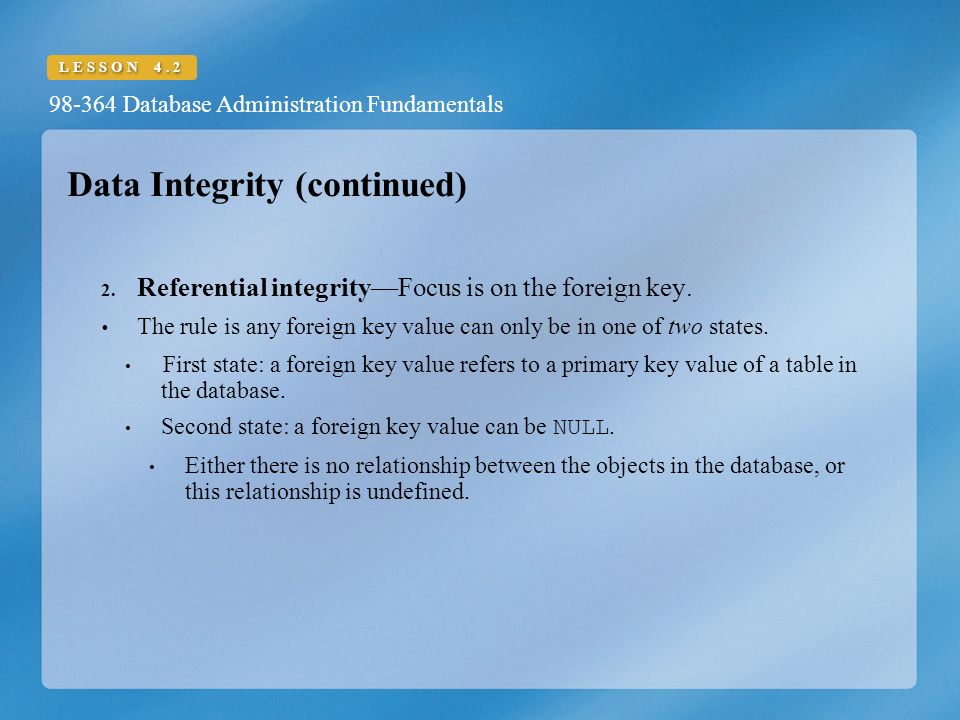 LESSON 4.2

98-364 Database Administration Fundamentals

Data Integrity (continued)

2. Referential integrity—Focus is on the foreign key.

• The rule is any foreign key value can only be in one of two states.

• First state: a foreign key value refers to a primary key value of a table in the database.

• Second state: a foreign key value can be NULL.

• Either there is no relationship between the objects in the database, or this relationship is undefined.